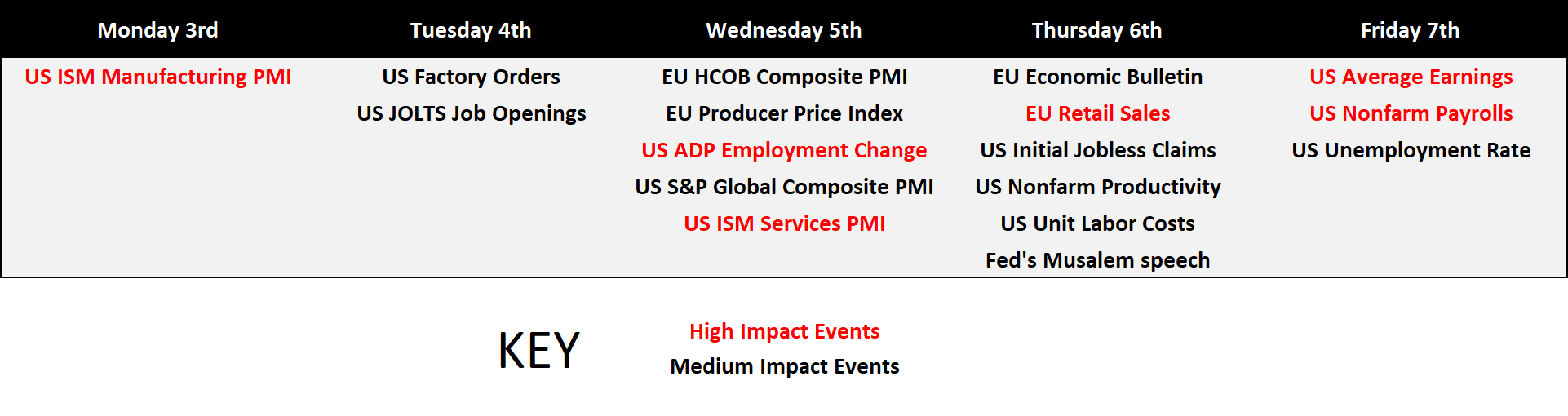 | Monday 3rd | Tuesday 4th | Wednesday 5th | Thursday 6th | Friday 7th |
|---|---|---|---|---|
| US ISM Manufacturing PMI | US Factory Orders | EU HCOB Composite PMI | EU Economic Bulletin | US Average Earnings |
| | US JOLTS Job Openings | EU Producer Price Index | EU Retail Sales | US Nonfarm Payrolls |
| | | US ADP Employment Change | US Initial Jobless Claims | US Unemployment Rate |
| | | US S&P Global Composite PMI | US Nonfarm Productivity | |
| | | US ISM Services PMI | US Unit Labor Costs | |
| | | | Fed's Musalem speech | |

KEY

High Impact Events
Medium Impact Events